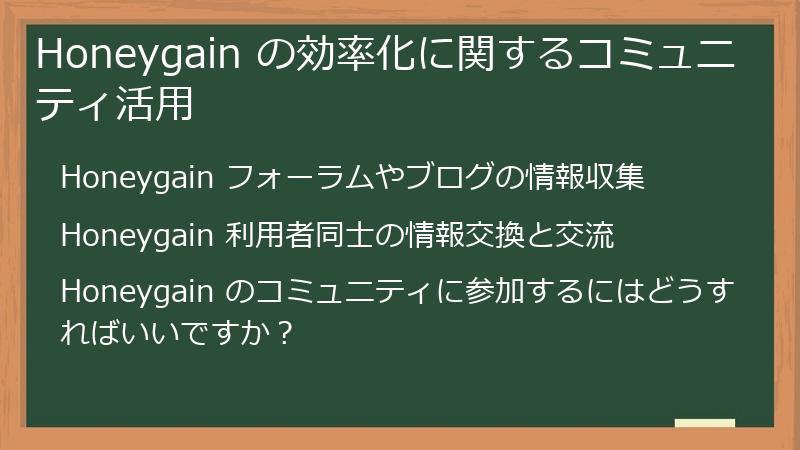 Honeygain の効率化に関するコミュニティ活用

Honeygain フォーラムやブログの情報収集

Honeygain 利用者同士の情報交換と交流

Honeygain のコミュニティに参加するにはどうすればいいですか？